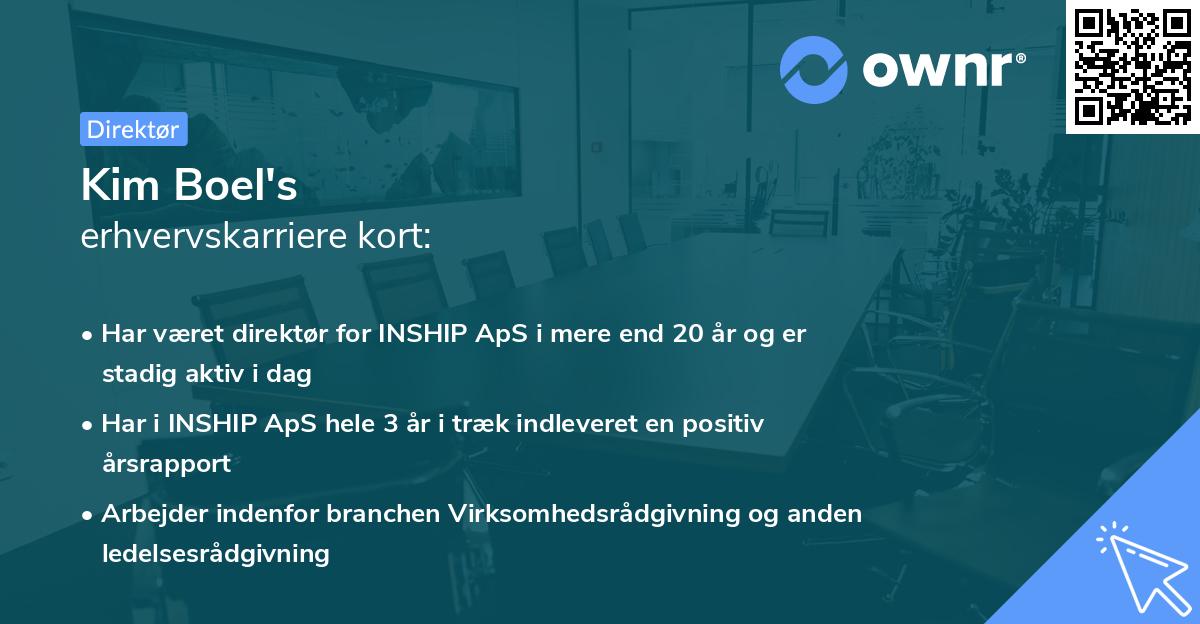 ownr®

Direktør

Kim Boel's
erhvervskarriere kort:

• Har været direktør for INSHIP ApS i mere end 20 år og er stadig aktiv i dag

• Har i INSHIP ApS hele 3 år i træk indleveret en positiv årsrapport

• Arbejder indenfor branchen Virksomhedsrådgivning og anden ledelsesrådgivning